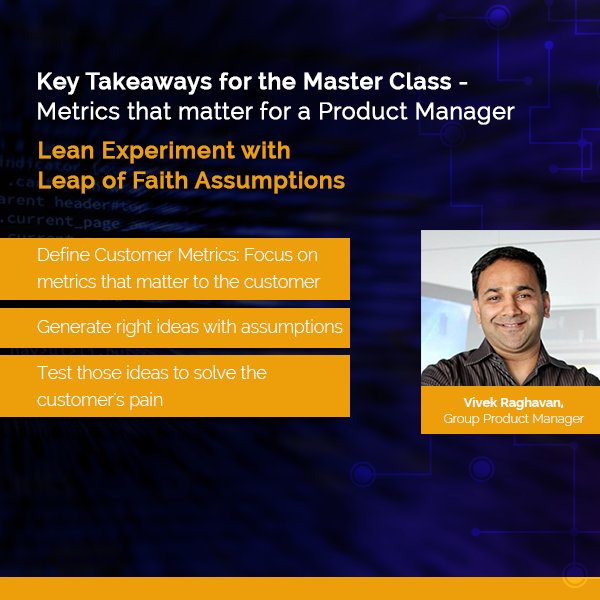 Key Takeaways for the Master Class - Metrics that matter for a Product Manager

Lean Experiment with Leap of Faith Assumptions

Define Customer Metrics: Focus on metrics that matter to the customer

Generate right ideas with assumptions

Test those ideas to solve the customer's pain

Vivek Raghavan,
Group Product Manager